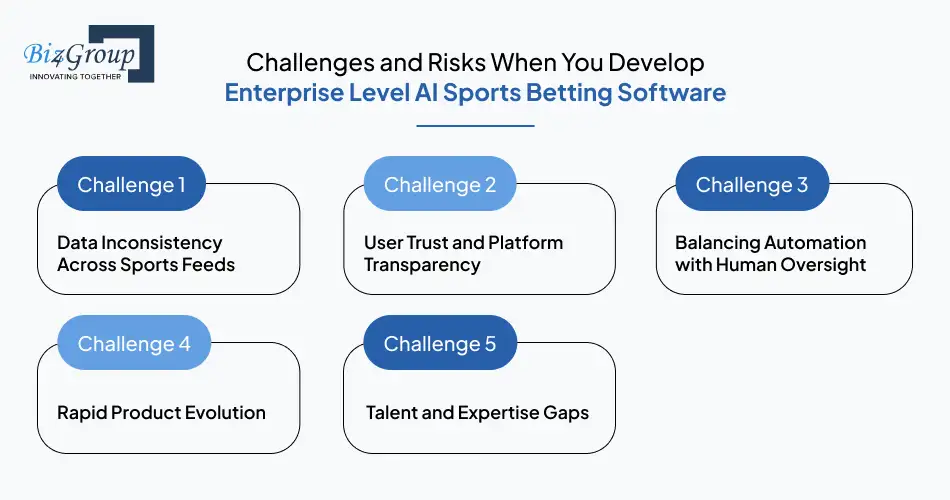 Biz4Group
INNOVATING TOGETHER

Challenges and Risks When You Develop
Enterprise Level AI Sports Betting Software

Challenge 1
Data Inconsistency Across Sports Feeds

Challenge 2
User Trust and Platform Transparency

Challenge 3
Balancing Automation with Human Oversight

Challenge 4
Rapid Product Evolution

Challenge 5
Talent and Expertise Gaps